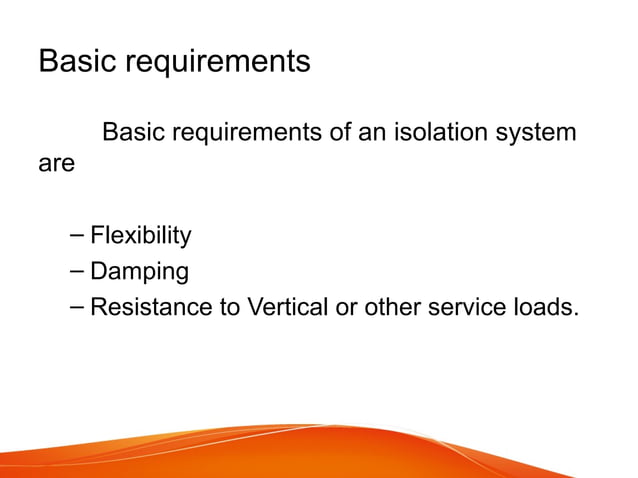 Basic requirements

Basic requirements of an isolation system are

– Flexibility
– Damping
– Resistance to Vertical or other service loads.